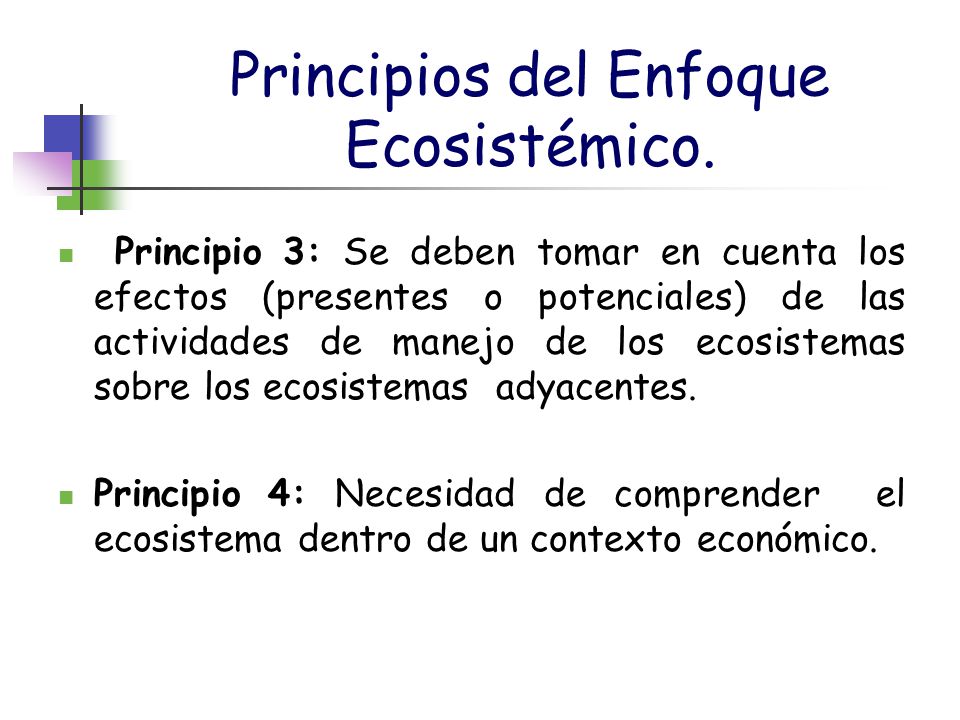 Principios del Enfoque Ecosistémico.

Principio 3: Se deben tomar en cuenta los efectos (presentes o potenciales) de las actividades de manejo de los ecosistemas sobre los ecosistemas adyacentes.

Principio 4: Necesidad de comprender el ecosistema dentro de un contexto económico.